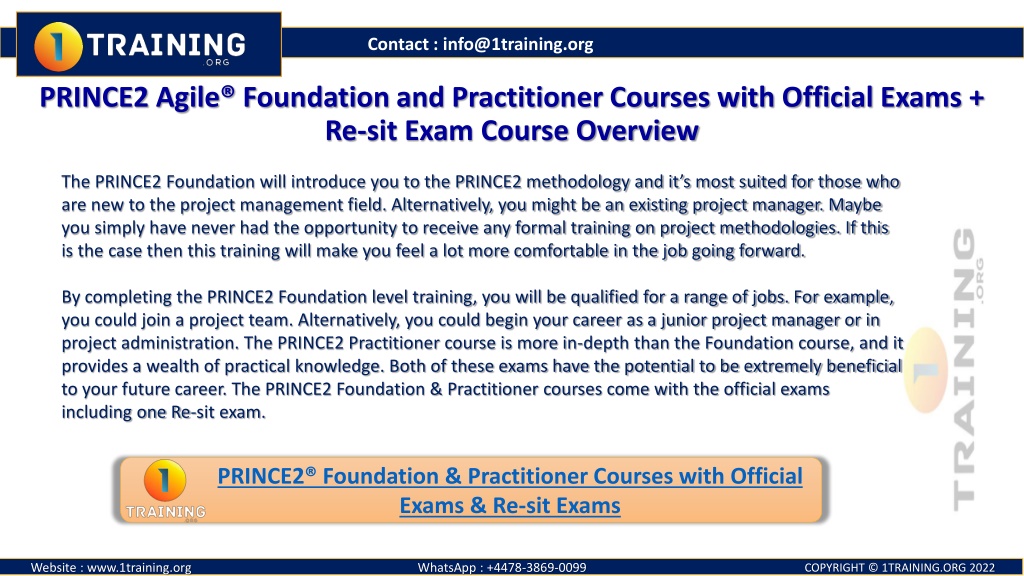 1 TRAINING .ORG

Contact : info@1training.org

PRINCE2 Agile® Foundation and Practitioner Courses with Official Exams + Re-sit Exam Course Overview

The PRINCE2 Foundation will introduce you to the PRINCE2 methodology and it's most suited for those who are new to the project management field. Alternatively, you might be an existing project manager. Maybe you simply have never had the opportunity to receive any formal training on project methodologies. If this is the case then this training will make you feel a lot more comfortable in the job going forward.

By completing the PRINCE2 Foundation level training, you will be qualified for a range of jobs. For example, you could join a project team. Alternatively, you could begin your career as a junior project manager or in project administration. The PRINCE2 Practitioner course is more in-depth than the Foundation course, and it provides a wealth of practical knowledge. Both of these exams have the potential to be extremely beneficial to your future career. The PRINCE2 Foundation & Practitioner courses come with the official exams including one Re-sit exam.

1 TRAINING .ORG

PRINCE2® Foundation & Practitioner Courses with Official Exams & Re-sit Exams

1 TRAINING .ORG

Website : www.1training.org

WhatsApp : +4478-3869-0099

COPYRIGHT © 1TRAINING.ORG 2022